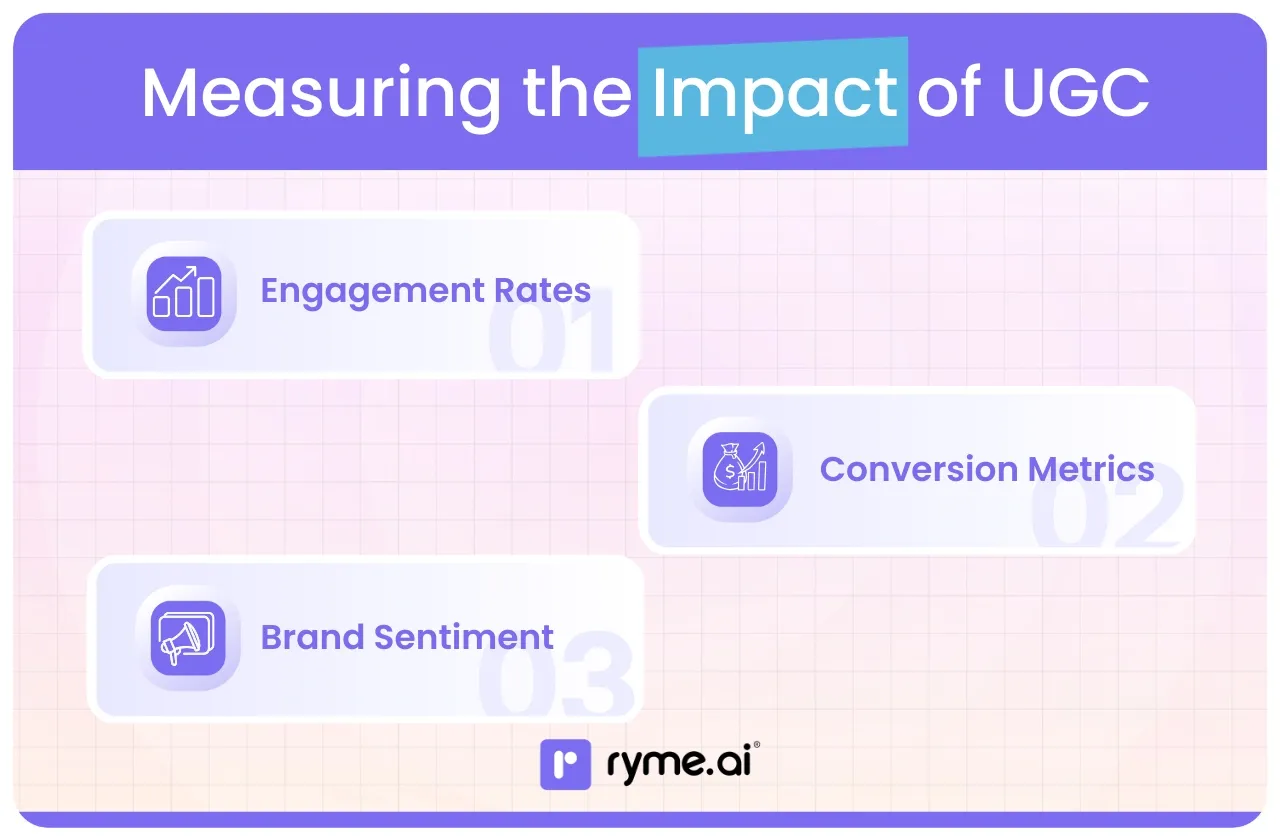 Measuring the Impact of UGC

Engagement Rates
01

Conversion Metrics
02

Brand Sentiment
03

ryme.ai®